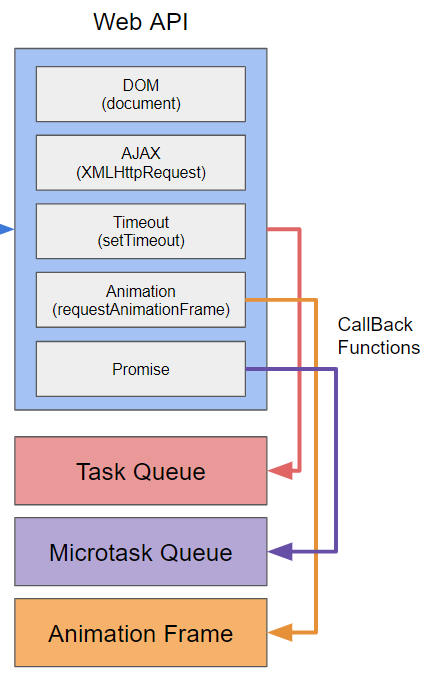 Web API

DOM
(document)

AJAX
(XMLHttpRequest)

Timeout
(setTimeout)

Animation
(requestAnimationFrame)

Promise

CallBack
Functions

Task Queue

Microtask Queue

Animation Frame